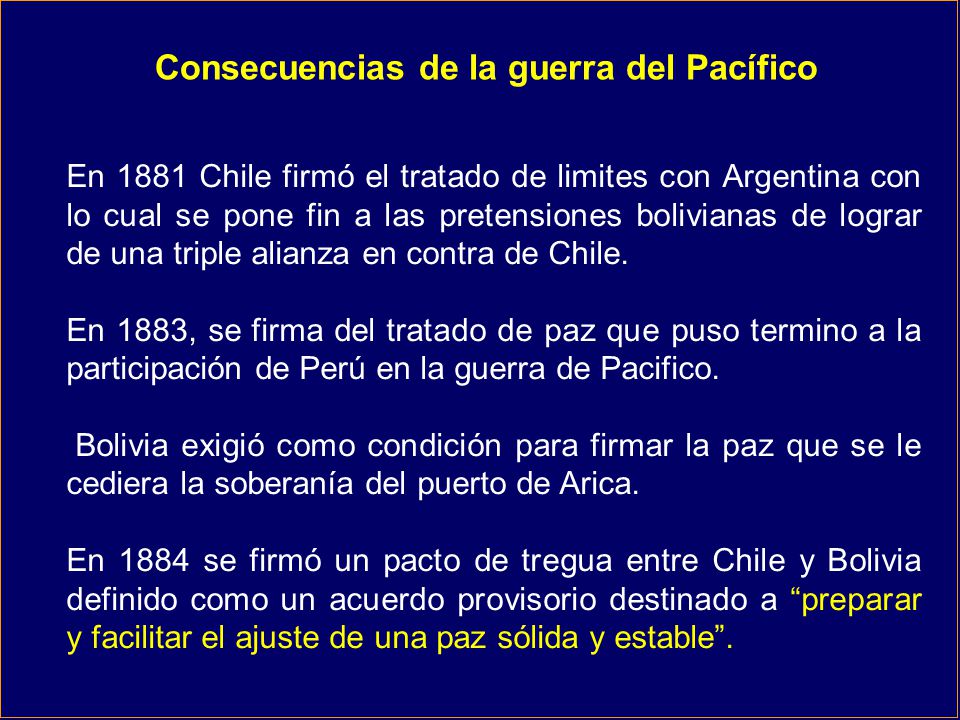 Consecuencias de la guerra del Pacífico

En 1881 Chile firmó el tratado de limites con Argentina con lo cual se pone fin a las pretensiones bolivianas de lograr de una triple alianza en contra de Chile.

En 1883, se firma del tratado de paz que puso termino a la participación de Perú en la guerra de Pacifico.

Bolivia exigió como condición para firmar la paz que se le cediera la soberanía del puerto de Arica.

En 1884 se firmó un pacto de tregua entre Chile y Bolivia definido como un acuerdo provisorio destinado a “preparar y facilitar el ajuste de una paz sólida y estable”.